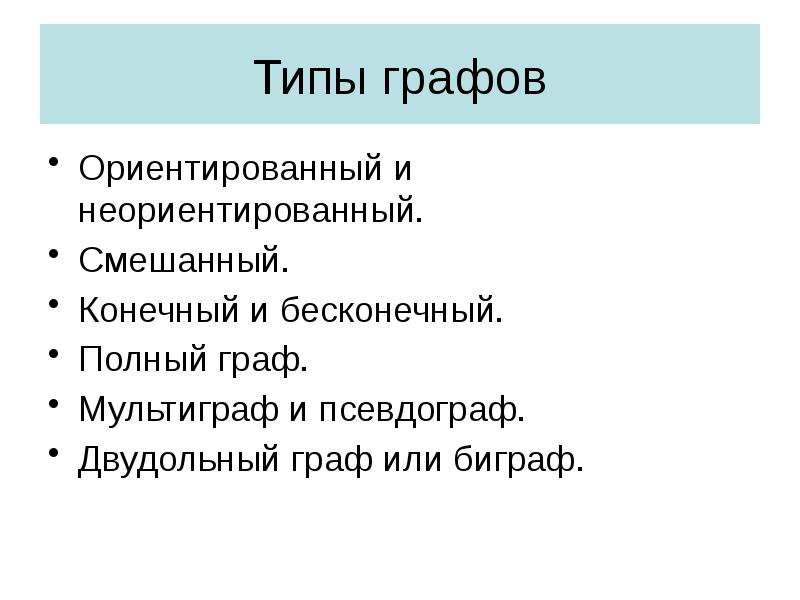 Типы графов

• Ориентированный и неориентированный.
• Смешанный.
• Конечный и бесконечный.
• Полный граф.
• Мультиграф и псевдограф.
• Двудольный граф или биграф.